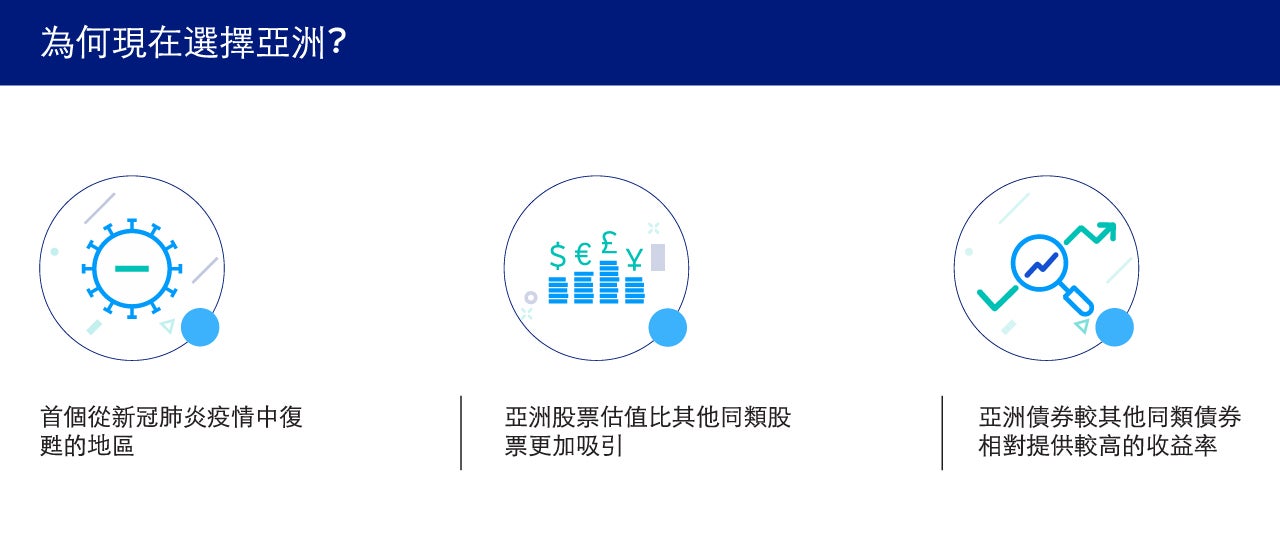 為何現在選擇亞洲?

$ € £ ¥

首個從新冠肺炎疫情中復甦的地區

亞洲股票估值比其他同類股票更加吸引

亞洲債券較其他同類債券相對提供較高的收益率